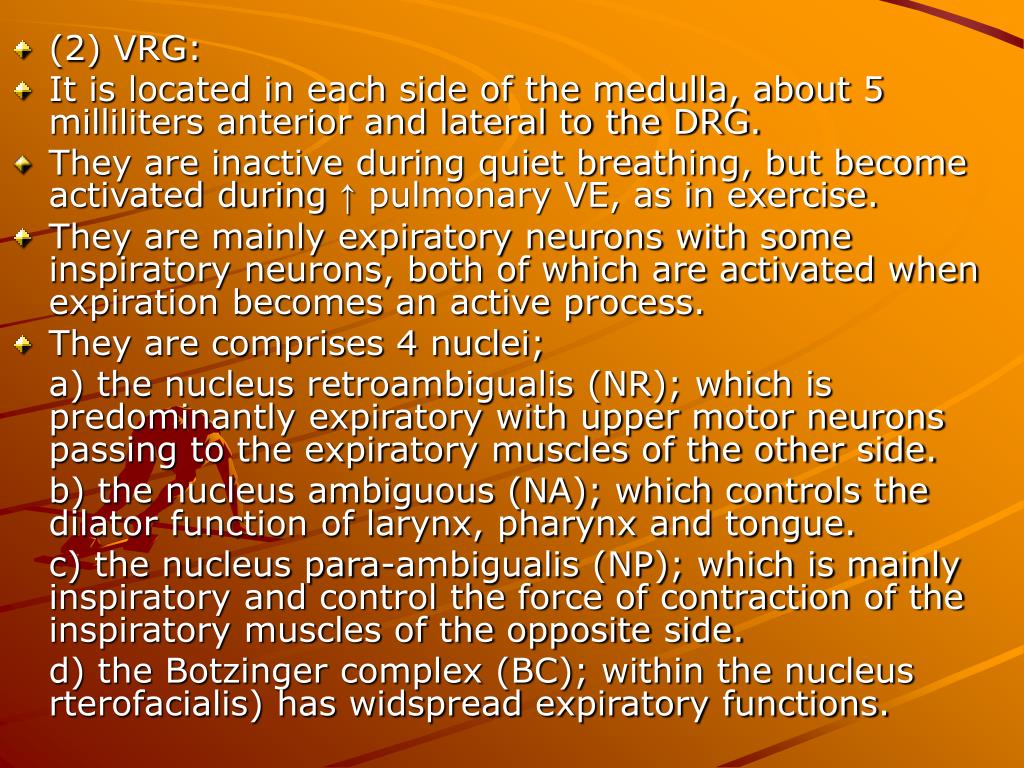 (2) VRG:

It is located in each side of the medulla, about 5 milliliters anterior and lateral to the DRG.

They are inactive during quiet breathing, but become activated during ↑ pulmonary VE, as in exercise.

They are mainly expiratory neurons with some inspiratory neurons, both of which are activated when expiration becomes an active process.

They are comprises 4 nuclei;

a) the nucleus retroambigualis (NR); which is predominantly expiratory with upper motor neurons passing to the expiratory muscles of the other side.

b) the nucleus ambiguous (NA); which controls the dilator function of larynx, pharynx and tongue.

c) the nucleus para-ambigualis (NP); which is mainly inspiratory and control the force of contraction of the inspiratory muscles of the opposite side.

d) the Botzinger complex (BC); within the nucleus rterofacialis) has widspread expiratory functions.